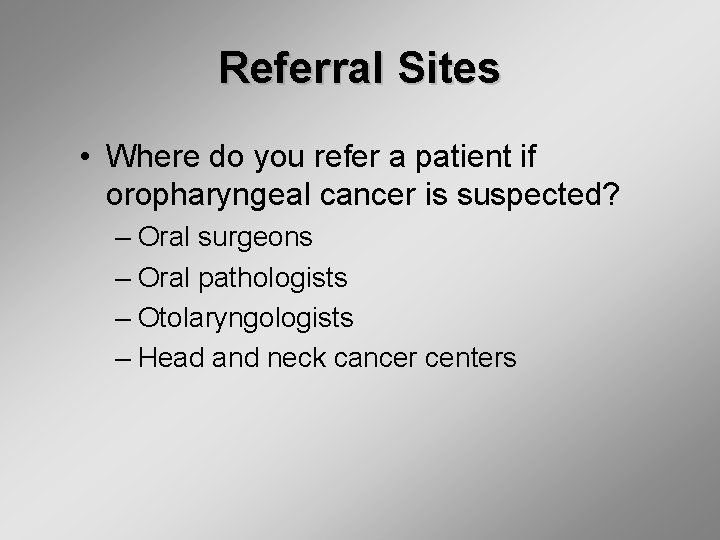 Referral Sites

• Where do you refer a patient if oropharyngeal cancer is suspected?

– Oral surgeons

– Oral pathologists

– Otolaryngologists

– Head and neck cancer centers